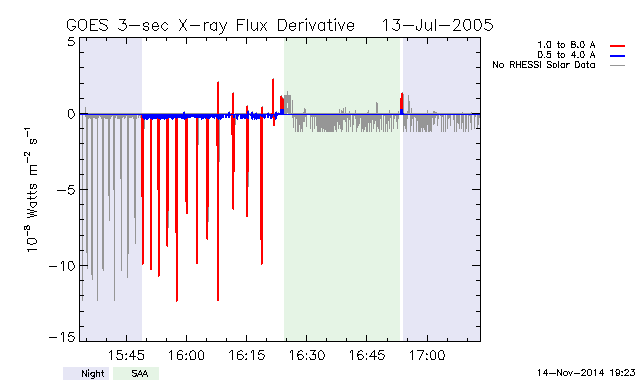 GOES 3-sec X-ray Flux Derivative 13-Jul-2005

1.0 to 8.0 A
0.5 to 4.0 A
No RHESSI Solar Data

$10^{-8}$ Watts $m^{-2}$ $s^{-1}$

5
0
−5
−10
−15

15:45
16:00
16:15
16:30
16:45
17:00

Night
SAA

14-Nov-2014 19:23